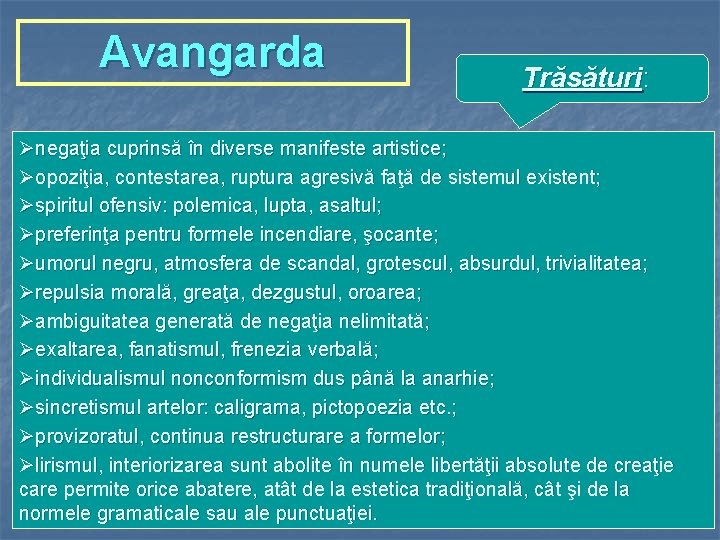 Avangarda

Trăsături:

➢negaţia cuprinsă în diverse manifeste artistice;
➢opoziţia, contestarea, ruptura agresivă faţă de sistemul existent;
➢spiritul ofensiv: polemica, lupta, asaltul;
➢preferinţa pentru formele incendiare, şocante;
➢umorul negru, atmosfera de scandal, grotescul, absurdul, trivialitatea;
➢repulsia morală, greaţa, dezgustul, oroarea;
➢ambiguitatea generată de negaţia nelimitată;
➢exaltarea, fanatismul, frenezia verbală;
➢individualismul nonconformism dus până la anarhie;
➢sincretismul artelor: caligrama, pictopoezia etc.;
➢provizoratul, continua restructurare a formelor;
➢lirismul, interiorizarea sunt abolite în numele libertăţii absolute de creaţie care permite orice abatere, atât de la estetica tradiţională, cât şi de la normele gramaticale sau ale punctuaţiei.